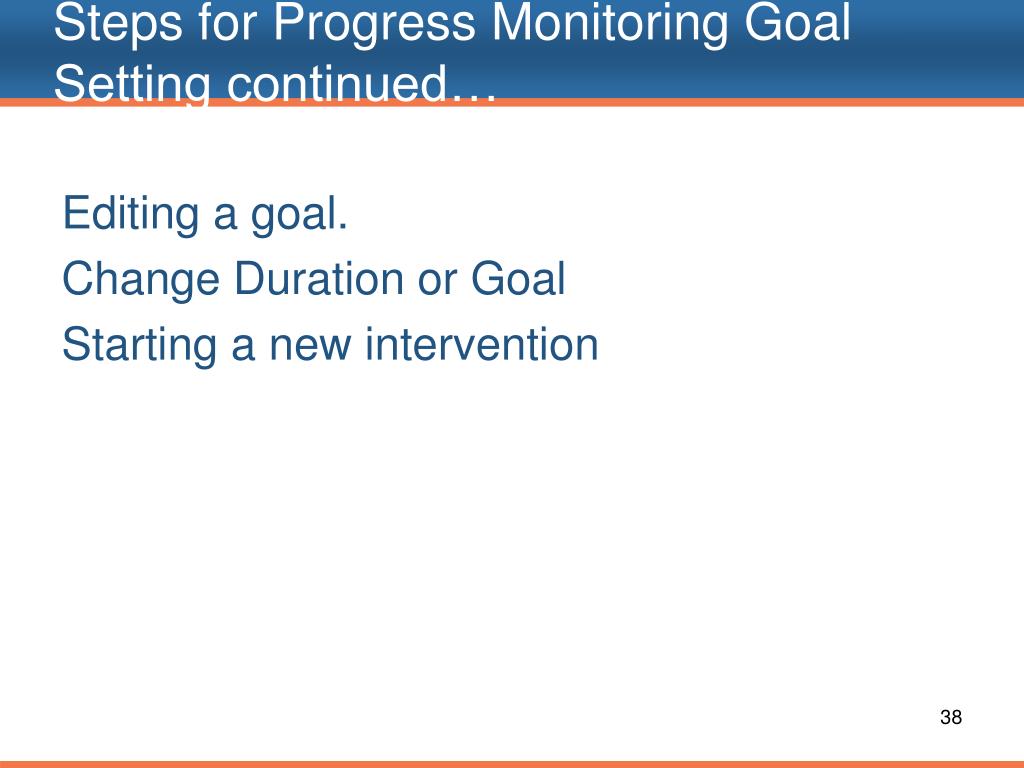 Steps for Progress Monitoring Goal Setting continued…

Editing a goal.

Change Duration or Goal

Starting a new intervention

38